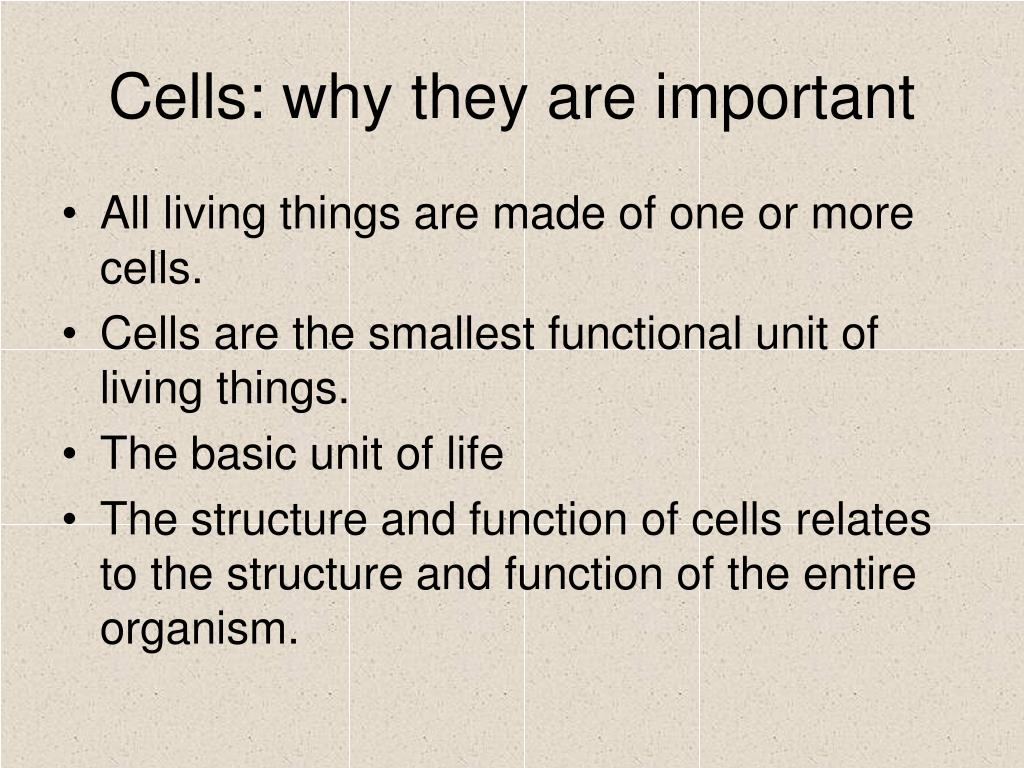 Cells: why they are important

• All living things are made of one or more cells.
• Cells are the smallest functional unit of living things.
• The basic unit of life
• The structure and function of cells relates to the structure and function of the entire organism.